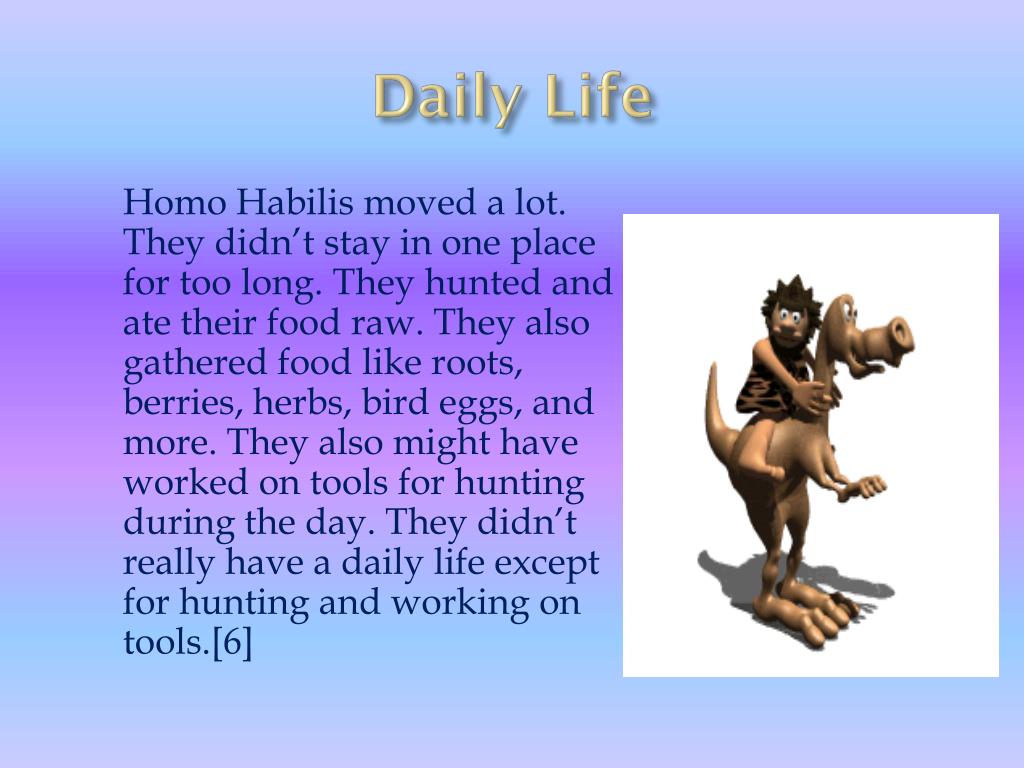 Daily Life

Homo Habilis moved a lot. They didn't stay in one place for too long. They hunted and ate their food raw. They also gathered food like roots, berries, herbs, bird eggs, and more. They also might have worked on tools for hunting during the day. They didn't really have a daily life except for hunting and working on tools.[6]